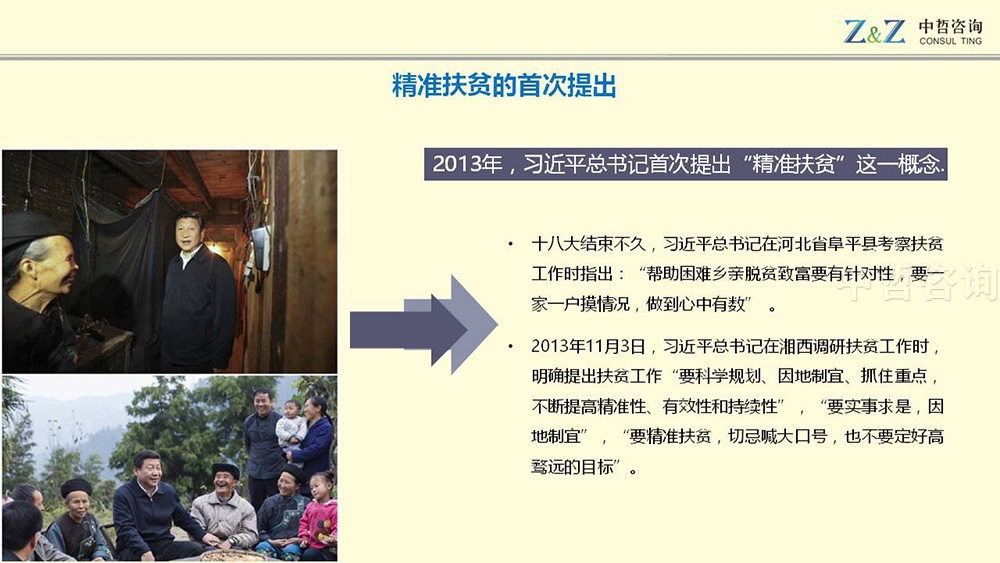 Z&Z 中哲咨询 CONSUL TING

精准扶贫的首次提出

2013年，习近平总书记首次提出“精准扶贫”这一概念.

• 十八大结束不久，习近平总书记在河北省阜平县考察扶贫工作时指出：“帮助困难乡亲脱贫致富要有针对性，要一家一户摸情况，做到心中有数”。

• 2013年11月3日，习近平总书记在湘西调研扶贫工作时，明确提出扶贫工作“要科学规划、因地制宜、抓住重点，不断提高精准性、有效性和持续性”，“要实事求是，因地制宜”，“要精准扶贫，切忌喊大口号，也不要定好高骛远的目标”。

中哲咨询